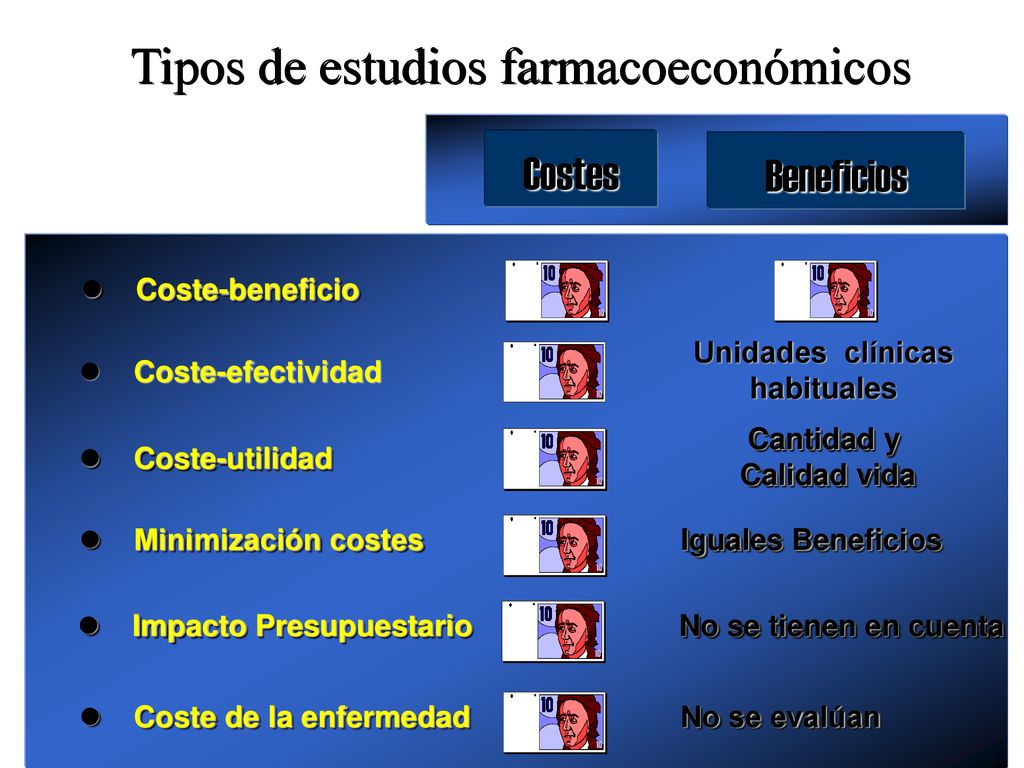 Tipos de estudios farmacoeconómicos

| | Costes | Beneficios |
|---|---|---|
| Coste-beneficio | 10 | 10 |
| Coste-efectividad | 10 | Unidades clínicas habituales |
| Coste-utilidad | 10 | Cantidad y Calidad vida |
| Minimización costes | 10 | Iguales Beneficios |
| Impacto Presupuestario | 10 | No se tienen en cuenta |
| Coste de la enfermedad | 10 | No se evalúan |